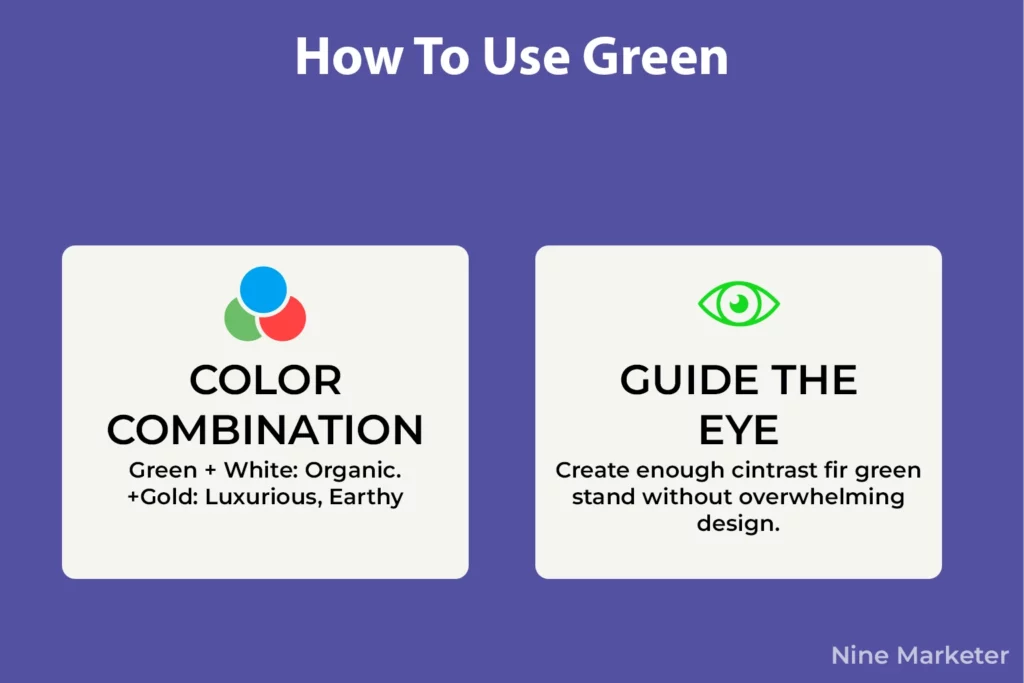 How To Use Green

COLOR COMBINATION

Green + White: Organic. +Gold: Luxurious, Earthy

GUIDE THE EYE

Create enough cintrast fir green stand without overwhelming design.

Nine Marketer